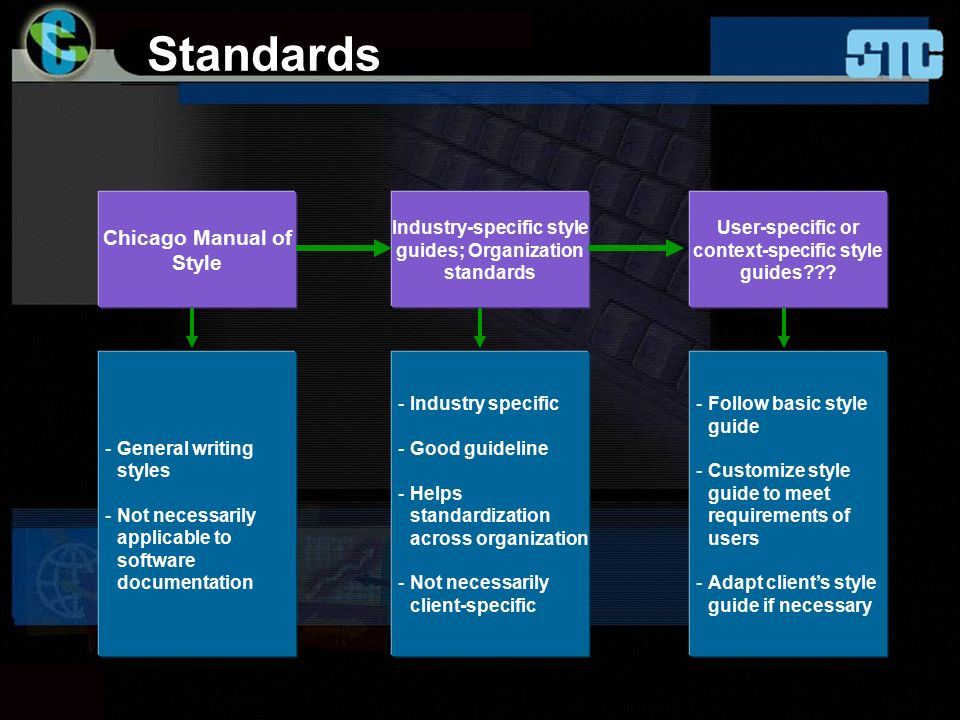 Standards

STC

Chicago Manual of Style

Industry-specific style guides; Organization standards

User-specific or context-specific style guides???

- General writing styles

- Not necessarily applicable to software documentation

- Industry specific

- Good guideline

- Helps standardization across organization

- Not necessarily client-specific

- Follow basic style guide

- Customize style guide to meet requirements of users

- Adapt client's style guide if necessary